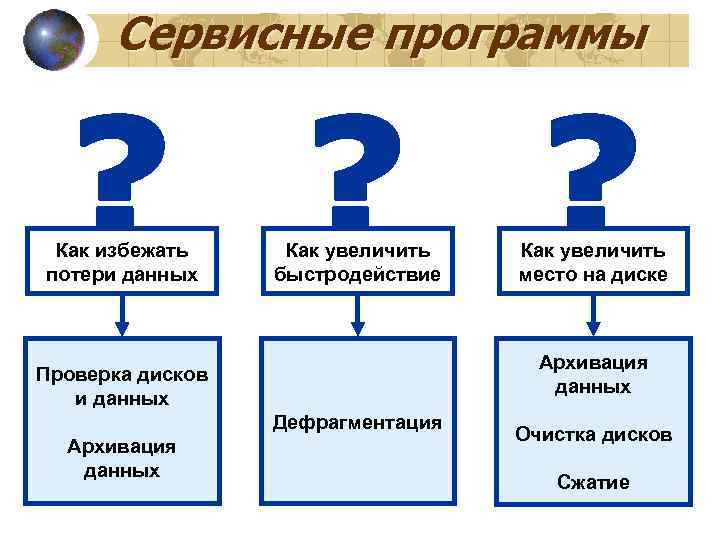 Сервисные программы

?

Как избежать потери данных

Проверка дисков и данных

Архивация данных

?

Как увеличить быстродействие

Дефрагментация

?

Как увеличить место на диске

Архивация данных

Очистка дисков

Сжатие